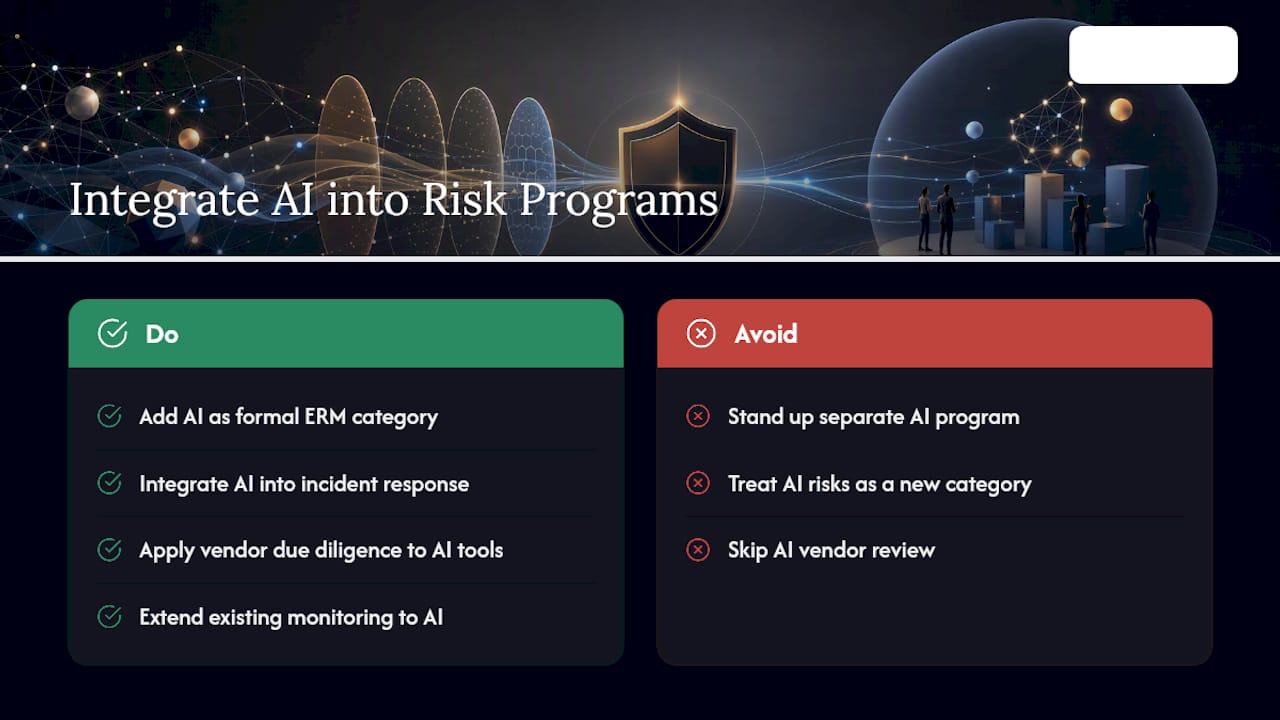 Integrate AI into Risk Programs

Do

Add AI as formal ERM category

Integrate AI into incident response

Apply vendor due diligence to AI tools

Extend existing monitoring to AI

Avoid

Stand up separate AI program

Treat AI risks as a new category

Skip AI vendor review